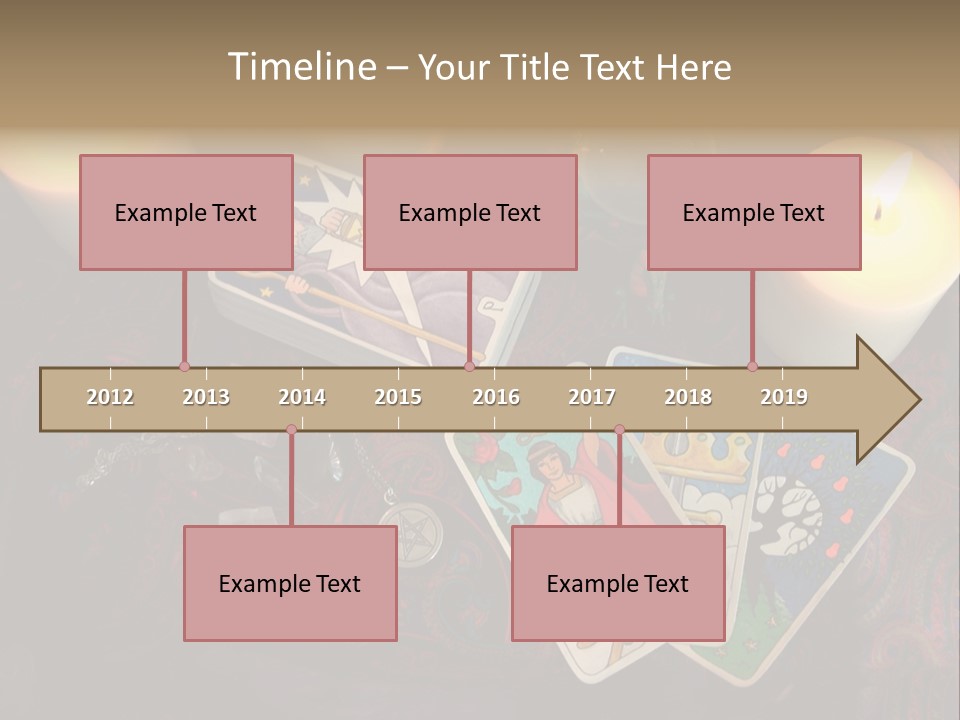 Timeline – Your Title Text Here

Example Text

Example Text

Example Text

2012 2013 2014 2015 2016 2017 2018 2019

Example Text

Example Text